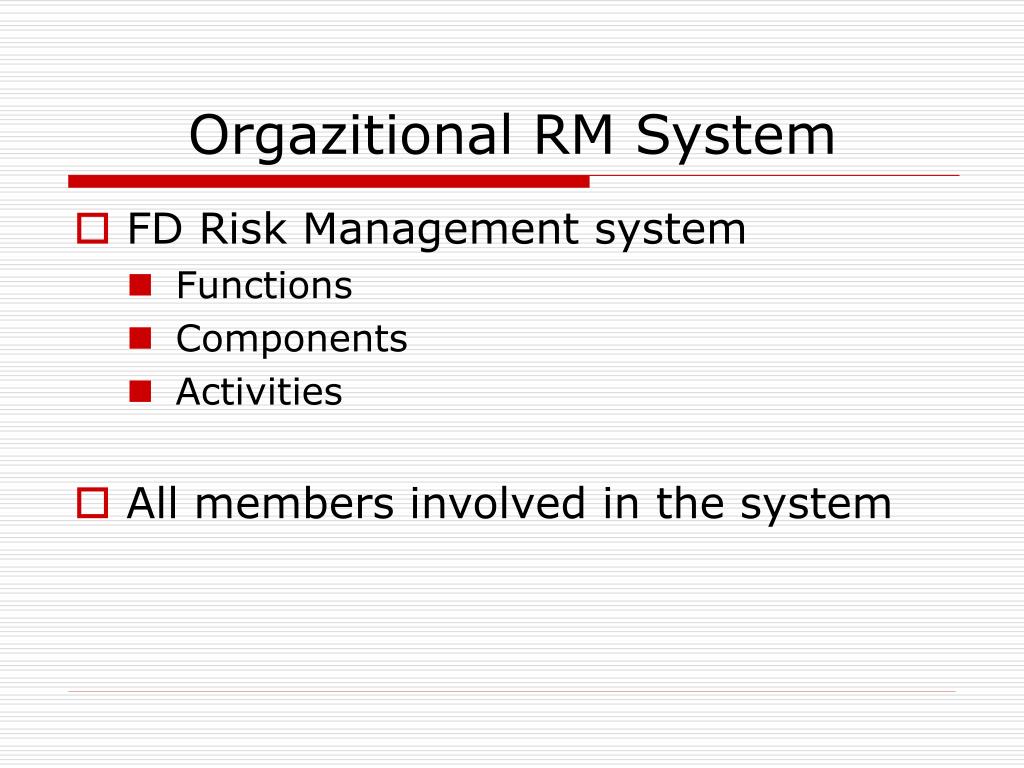 Orgazitional RM System

FD Risk Management system

Functions
Components
Activities

All members involved in the system